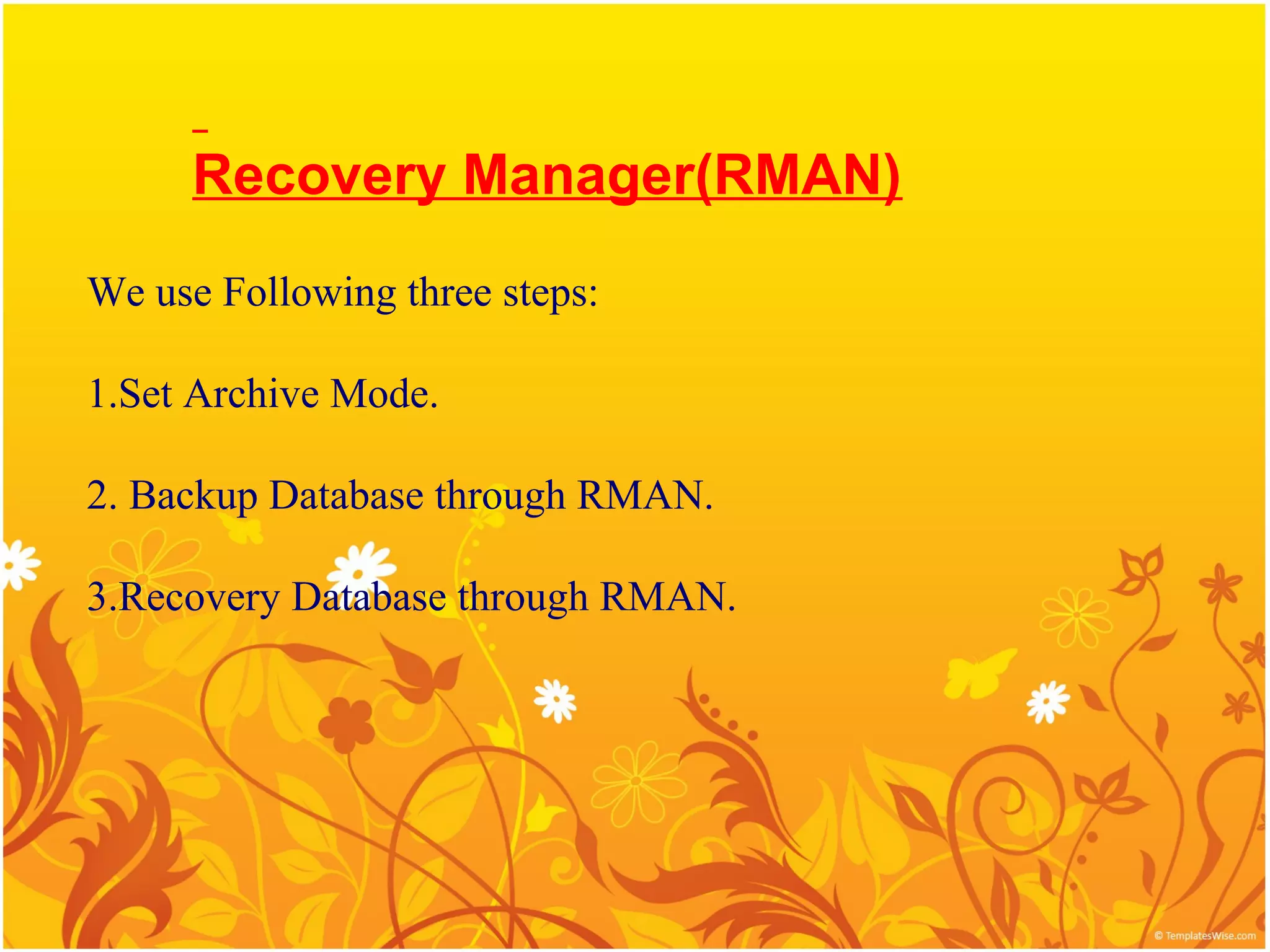 Recovery Manager(RMAN)

We use Following three steps:

1.Set Archive Mode.

2. Backup Database through RMAN.

3.Recovery Database through RMAN.

© TemplatesWise.com